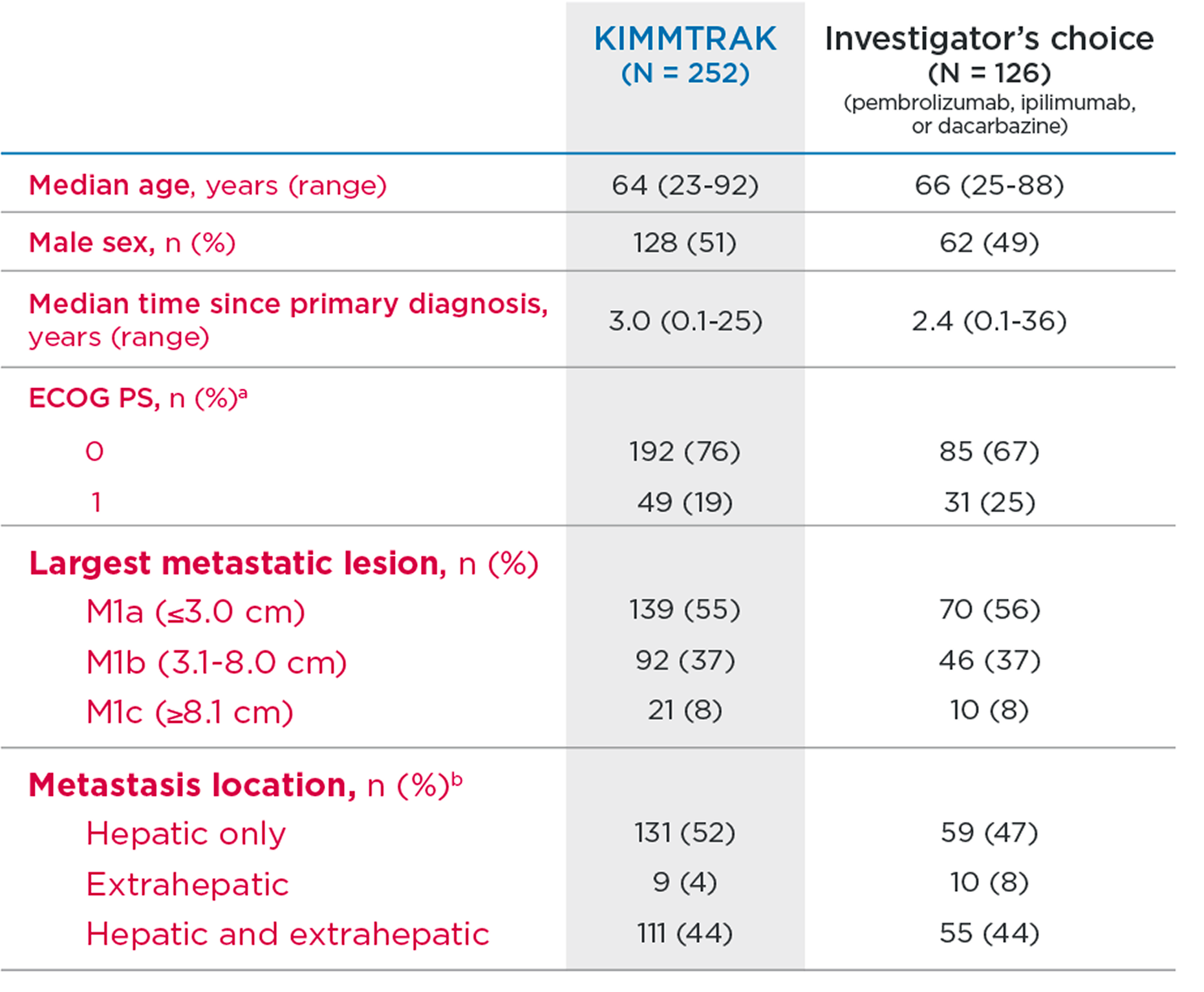 | | KIMMTRAK (N = 252) | Investigator's choice (N = 126) (pembrolizumab, ipilimumab, or dacarbazine) |
|---|---|---|
| Median age, years (range) | 64 (23-92) | 66 (25-88) |
| Male sex, n (%) | 128 (51) | 62 (49) |
| Median time since primary diagnosis, years (range) | 3.0 (0.1-25) | 2.4 (0.1-36) |
| ECOG PS, n (%)$^a$ | | |
| 0 | 192 (76) | 85 (67) |
| 1 | 49 (19) | 31 (25) |
| Largest metastatic lesion, n (%) | | |
| M1a (≤3.0 cm) | 139 (55) | 70 (56) |
| M1b (3.1-8.0 cm) | 92 (37) | 46 (37) |
| M1c (≥8.1 cm) | 21 (8) | 10 (8) |
| Metastasis location, n (%)$^b$ | | |
| Hepatic only | 131 (52) | 59 (47) |
| Extrahepatic | 9 (4) | 10 (8) |
| Hepatic and extrahepatic | 111 (44) | 55 (44) |